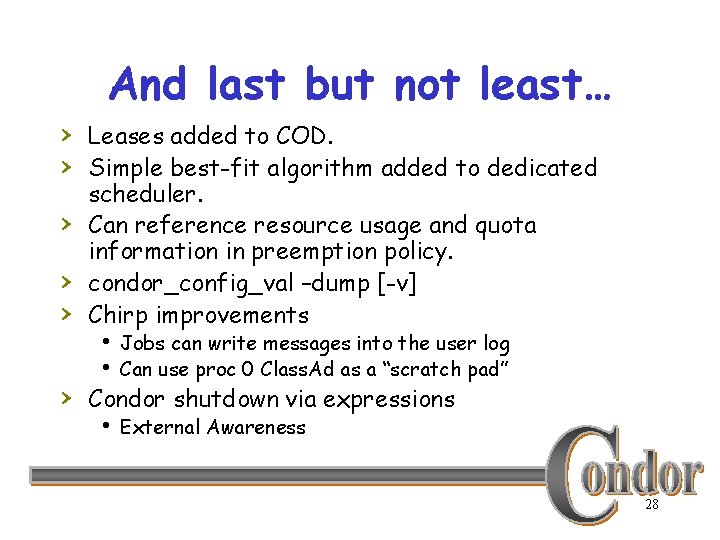 And last but not least…

› Leases added to COD.
› Simple best-fit algorithm added to dedicated scheduler.
› Can reference resource usage and quota information in preemption policy.
› condor_config_val –dump [-v]
› Chirp improvements
  • Jobs can write messages into the user log
  • Can use proc 0 ClassAd as a “scratch pad”
› Condor shutdown via expressions
  • External Awareness

Condor

28